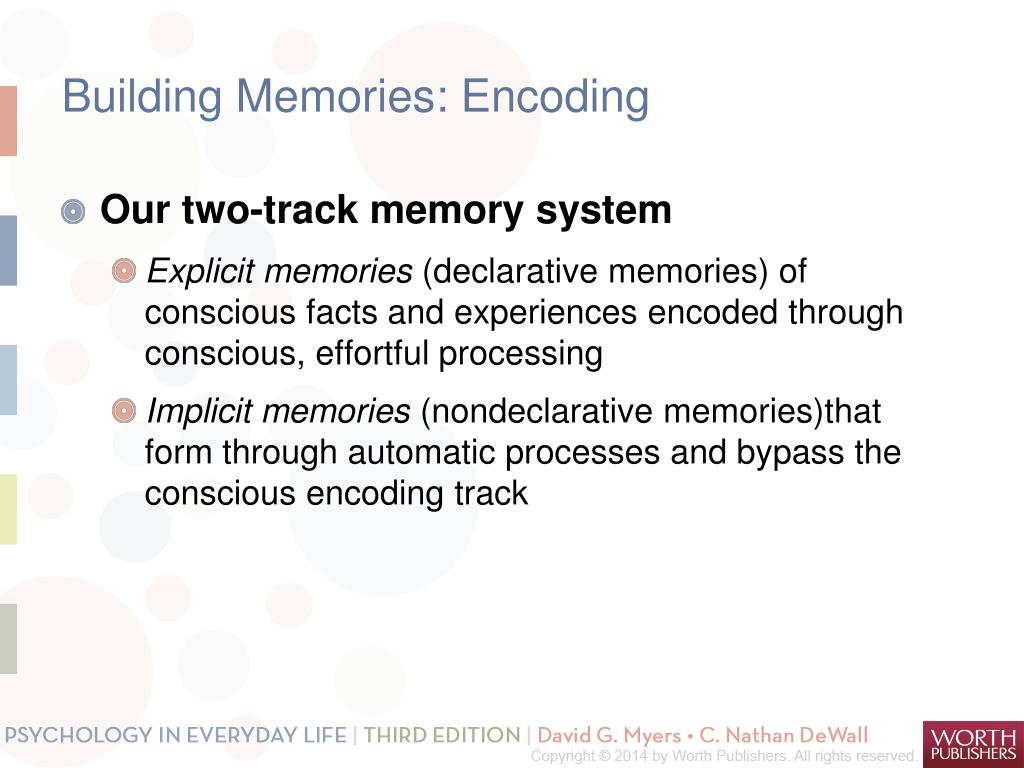 Building Memories: Encoding

Our two-track memory system

Explicit memories (declarative memories) of conscious facts and experiences encoded through conscious, effortful processing

Implicit memories (nondeclarative memories)that form through automatic processes and bypass the conscious encoding track

PSYCHOLOGY IN EVERYDAY LIFE | THIRD EDITION | David G. Myers • C. Nathan DeWall

Copyright © 2014 by Worth Publishers. All rights reserved.

WORTH PUBLISHERS